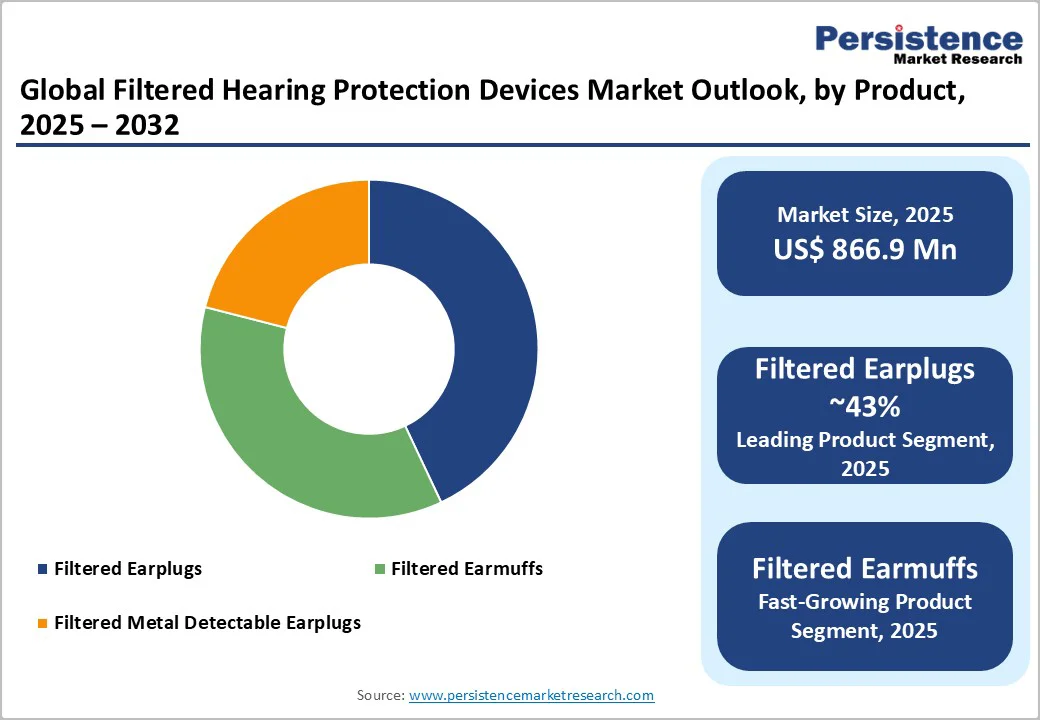 Persistence
Market Research

Global Filtered Hearing Protection Devices Market Outlook, by Product, 2025 – 2032

Filtered Earplugs
Filtered Earmuffs
Filtered Metal Detectable Earplugs

Market Size, 2025
US$ 866.9 Mn

Filtered Earplugs
~43%
Leading Product Segment, 2025

Filtered Earmuffs
Fast-Growing Product Segment, 2025

Source: www.persistencemarketresearch.com